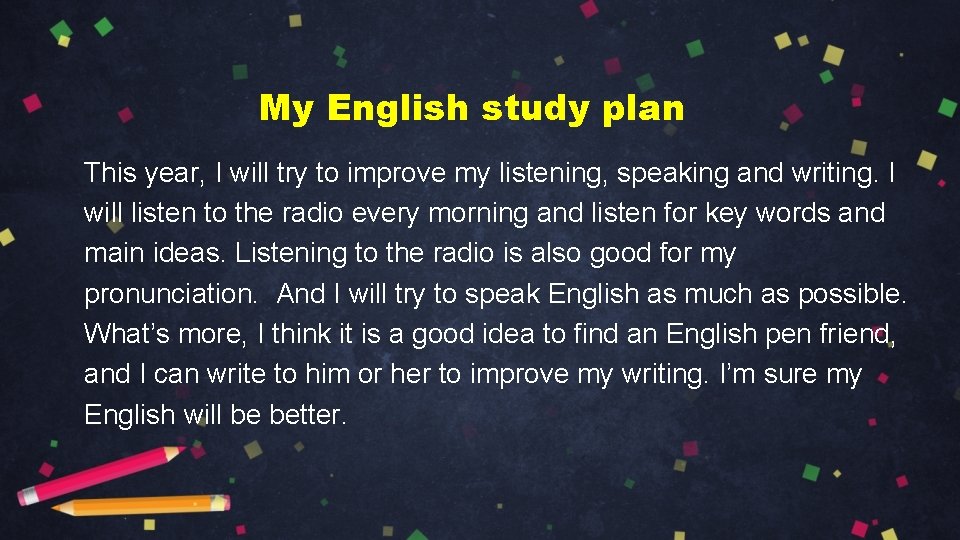 My English study plan

This year, I will try to improve my listening, speaking and writing. I will listen to the radio every morning and listen for key words and main ideas. Listening to the radio is also good for my pronunciation. And I will try to speak English as much as possible. What's more, I think it is a good idea to find an English pen friend, and I can write to him or her to improve my writing. I'm sure my English will be better.